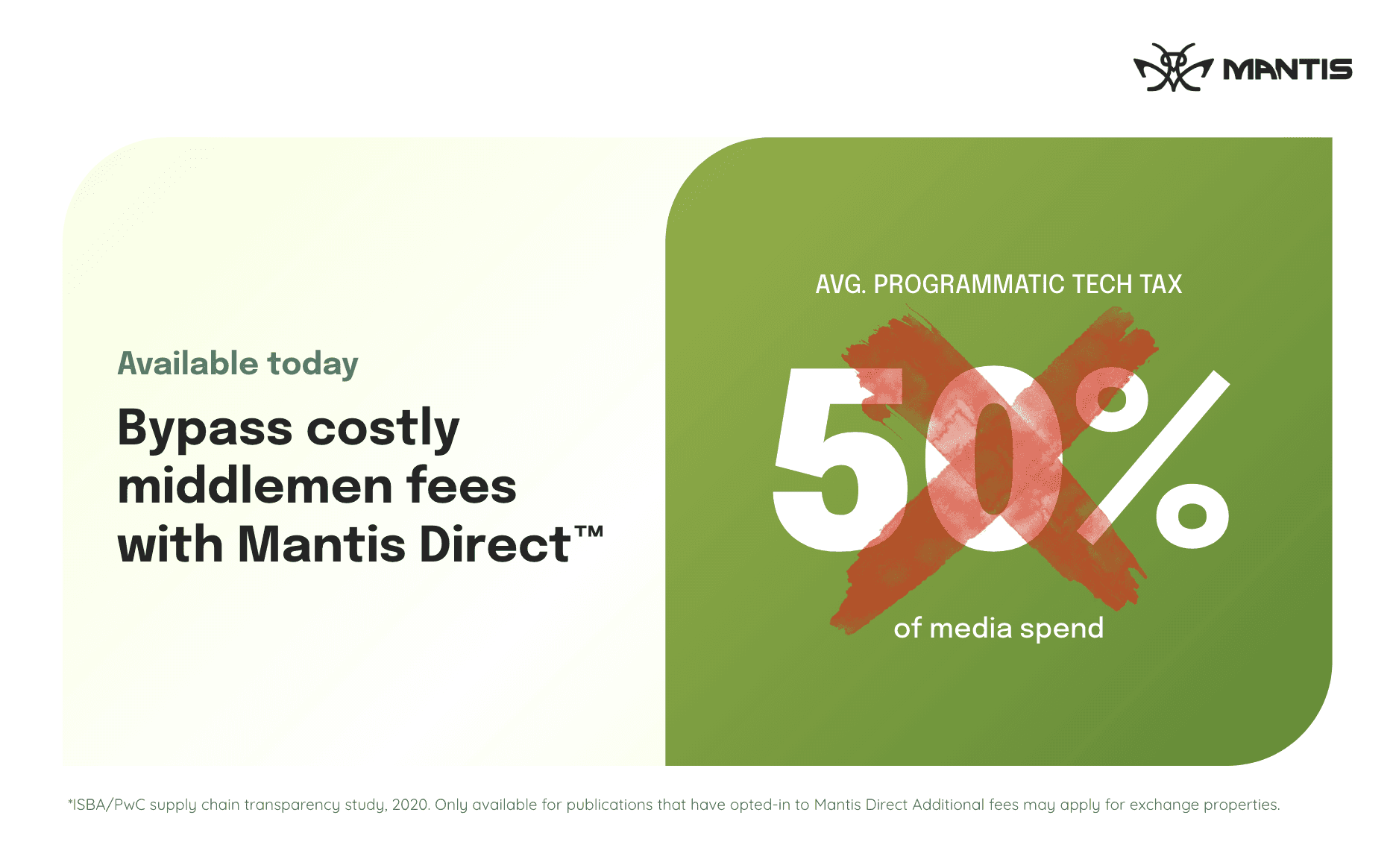 MANTIS

Available today

Bypass costly middlemen fees with Mantis Direct™

AVG. PROGRAMMATIC TECH TAX

50%

of media spend

*ISBA/PwC supply chain transparency study, 2020. Only available for publications that have opted-in to Mantis Direct Additional fees may apply for exchange properties.